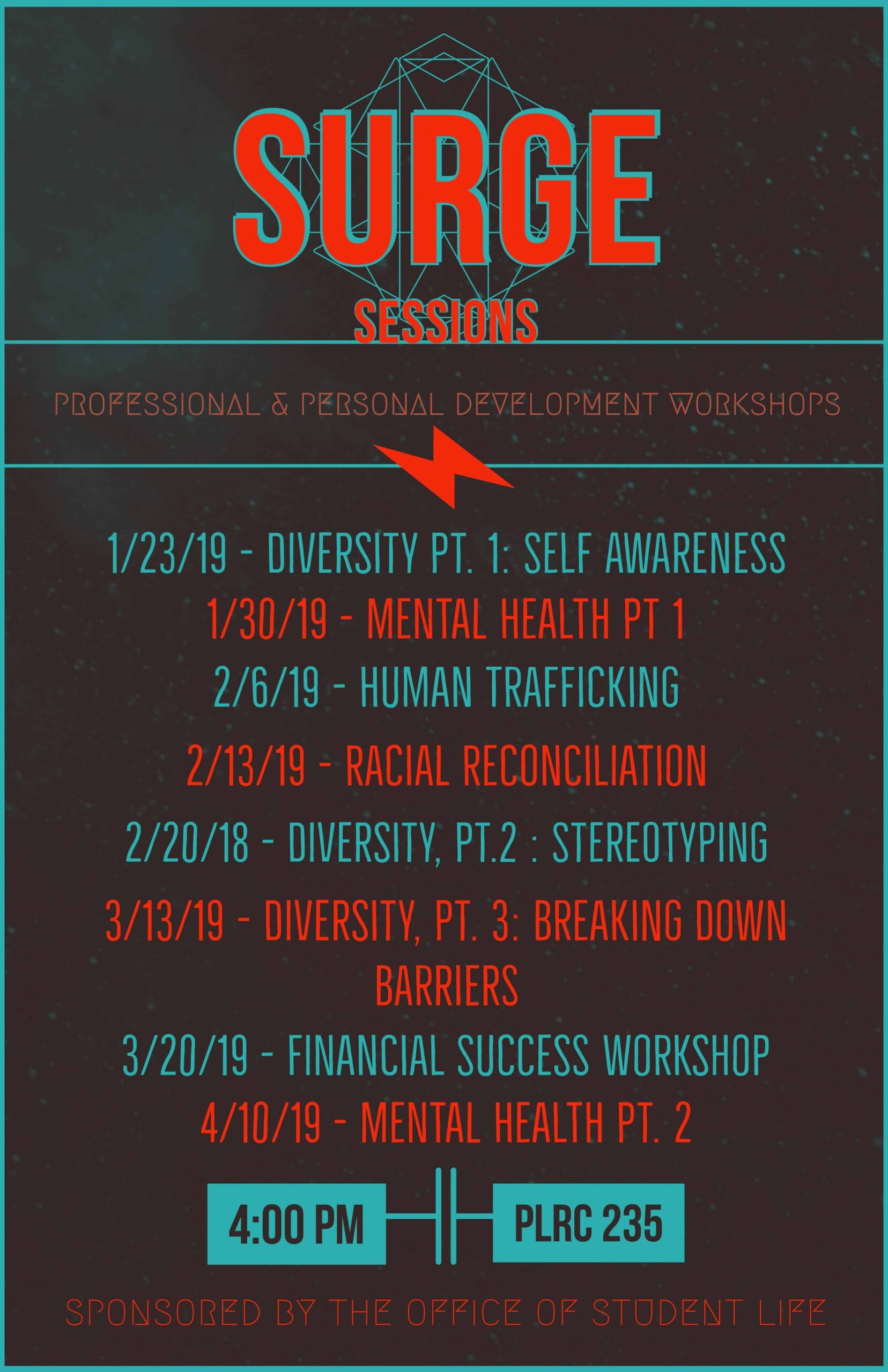 SURGE
SESSIONS

PROFESSIONAL & PERSONAL DEVELOPMENT WORKSHOPS

1/23/19 - DIVERSITY PT. 1: SELF AWARENESS
1/30/19 - MENTAL HEALTH PT 1
2/6/19 - HUMAN TRAFFICKING
2/13/19 - RACIAL RECONCILIATION
2/20/18 - DIVERSITY, PT.2 : STEREOTYPING
3/13/19 - DIVERSITY, PT. 3: BREAKING DOWN BARRIERS
3/20/19 - FINANCIAL SUCCESS WORKSHOP
4/10/19 - MENTAL HEALTH PT. 2

4:00 PM

PLRC 235

SPONSORED BY THE OFFICE OF STUDENT LIFE